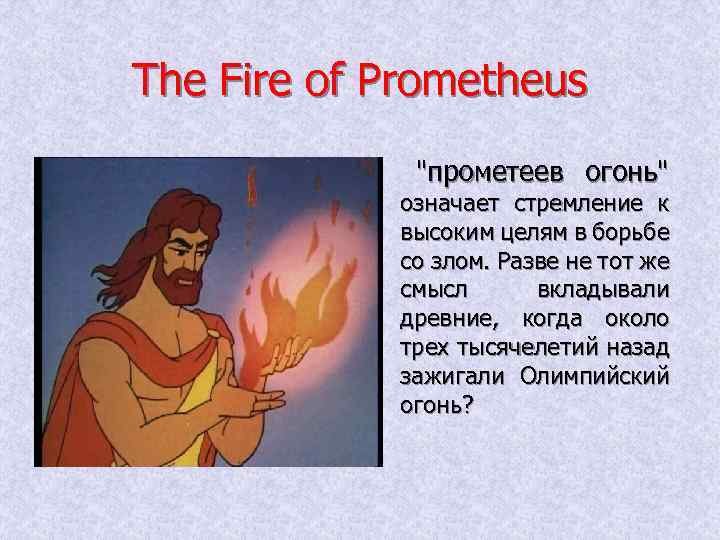 The Fire of Prometheus

"прометеев огонь" означает стремление к высоким целям в борьбе со злом. Разве не тот же смысл вкладывали древние, когда около трех тысячелетий назад зажигали Олимпийский огонь?